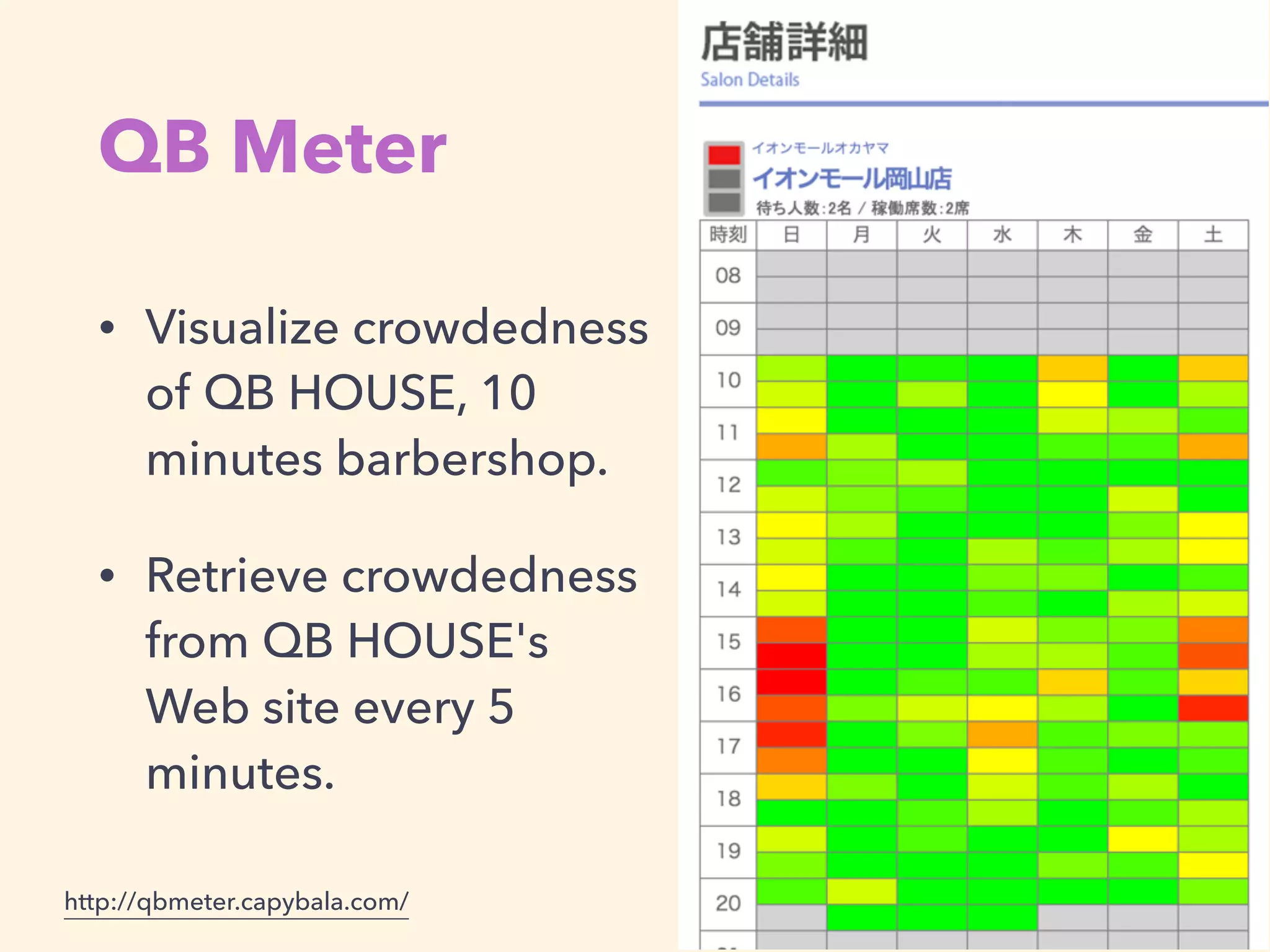 QB Meter

• Visualize crowdedness of QB HOUSE, 10 minutes barbershop.

• Retrieve crowdedness from QB HOUSE's Web site every 5 minutes.

http://qbmeter.capybala.com/

店舗詳細
Salon Details

イオンモールオカヤマ
イオンモール岡山店
待ち人数:2名 / 稼働席数:2席

| 時刻 | 日 | 月 | 火 | 水 | 木 | 金 | 土 |
|---|---|---|---|---|---|---|---|
| 08 | | | | | | | |
| 09 | | | | | | | |
| 10 | | | | | | | |
| 11 | | | | | | | |
| 12 | | | | | | | |
| 13 | | | | | | | |
| 14 | | | | | | | |
| 15 | | | | | | | |
| 16 | | | | | | | |
| 17 | | | | | | | |
| 18 | | | | | | | |
| 19 | | | | | | | |
| 20 | | | | | | | |